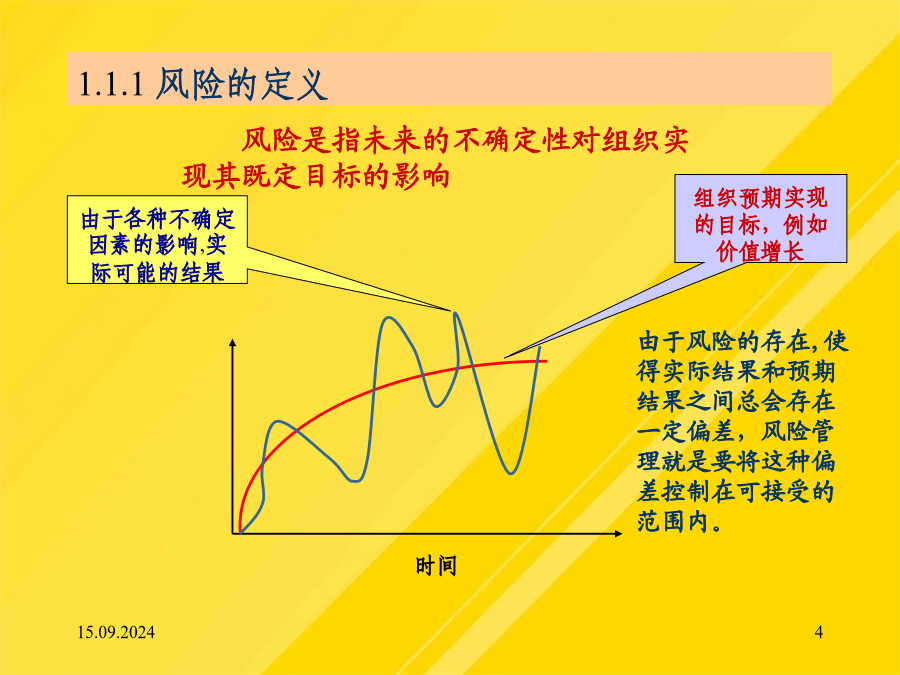 1.1.1 风险的定义

风险是指未来的不确定性对组织实现其既定目标的影响

由于各种不确定因素的影响,实际可能的结果

组织预期实现的目标，例如价值增长

由于风险的存在,使得实际结果和预期结果之间总会存在一定偏差，风险管理就是要将这种偏差控制在可接受的范围内。

时间

15.09.2024

4